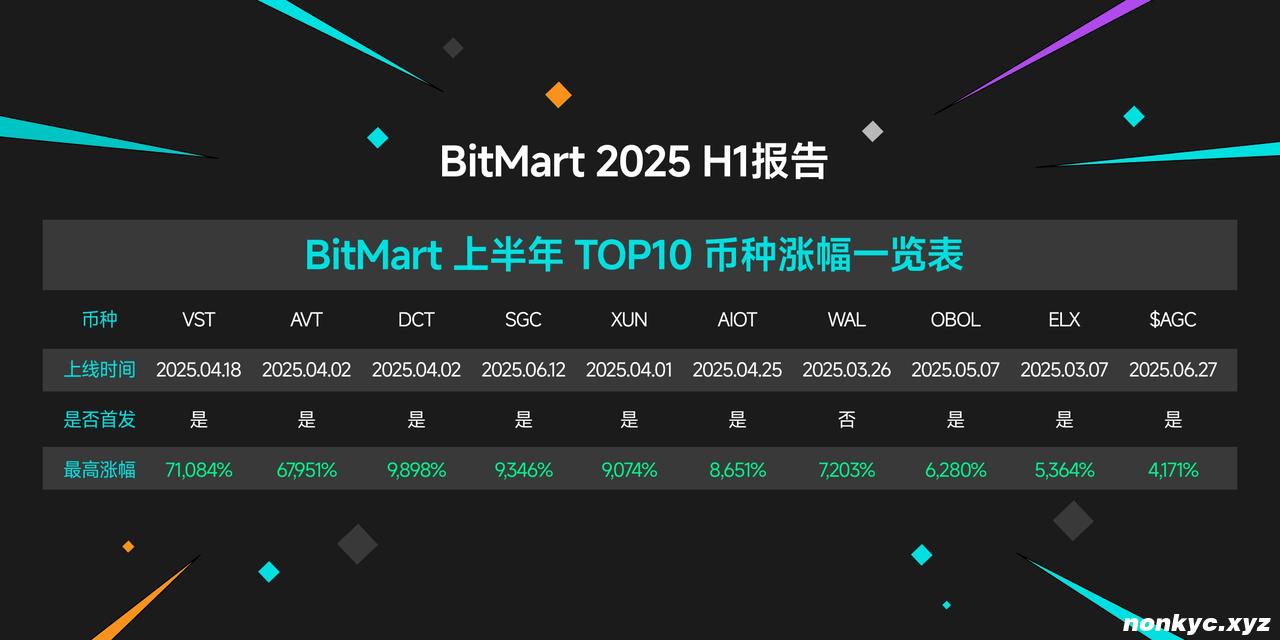 BitMart 2025 H1报告

BitMart 上半年 TOP10 币种涨幅一览表

| 币种 | VST | AVT | DCT | SGC | XUN | AIOT | WAL | OBOL | ELX | $AGC |
|---|---|---|---|---|---|---|---|---|---|---|
| 上线时间 | 2025.04.18 | 2025.04.02 | 2025.04.02 | 2025.06.12 | 2025.04.01 | 2025.04.25 | 2025.03.26 | 2025.05.07 | 2025.03.07 | 2025.06.27 |
| 是否首发 | 是 | 是 | 是 | 是 | 是 | 是 | 否 | 是 | 是 | 是 |
| 最高涨幅 | 71,084% | 67,951% | 9,898% | 9,346% | 9,074% | 8,651% | 7,203% | 6,280% | 5,364% | 4,171% |

nonkyc.xyz